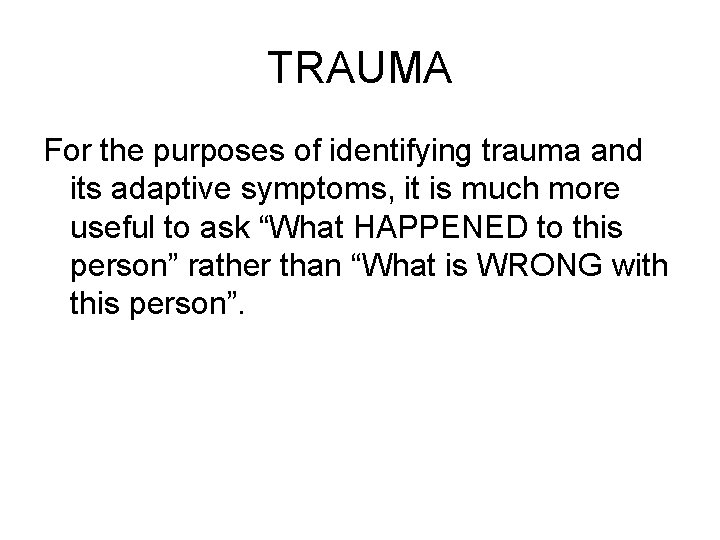 TRAUMA

For the purposes of identifying trauma and its adaptive symptoms, it is much more useful to ask “What HAPPENED to this person” rather than “What is WRONG with this person”.